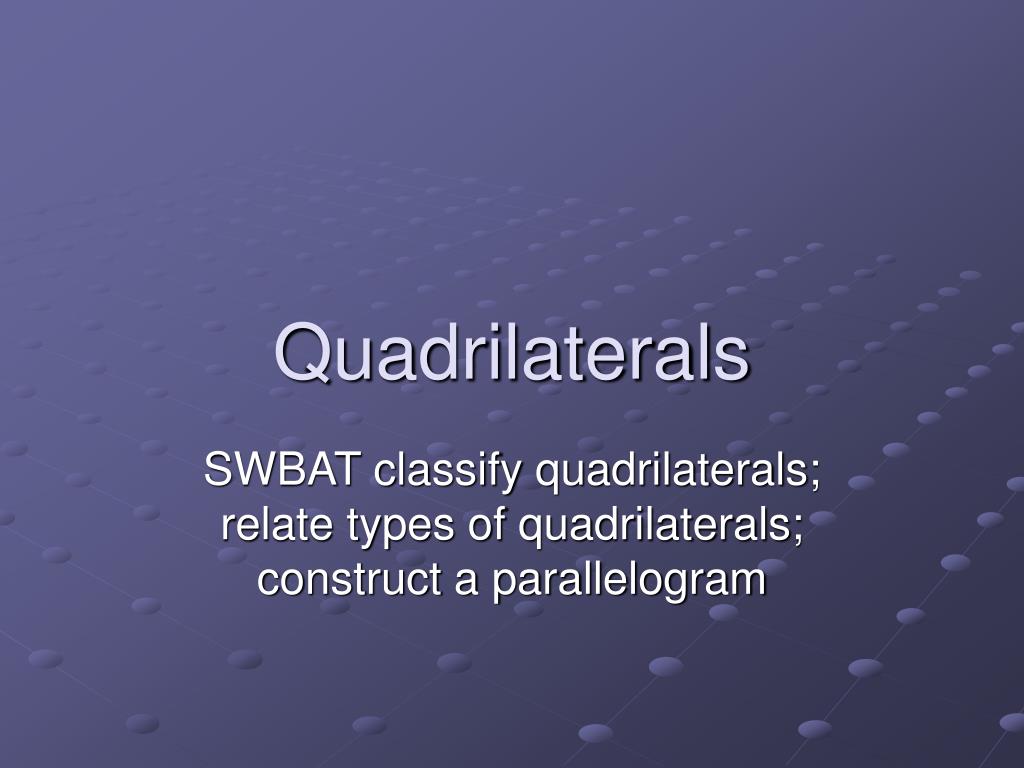 Quadrilaterals

SWBAT classify quadrilaterals; relate types of quadrilaterals; construct a parallelogram